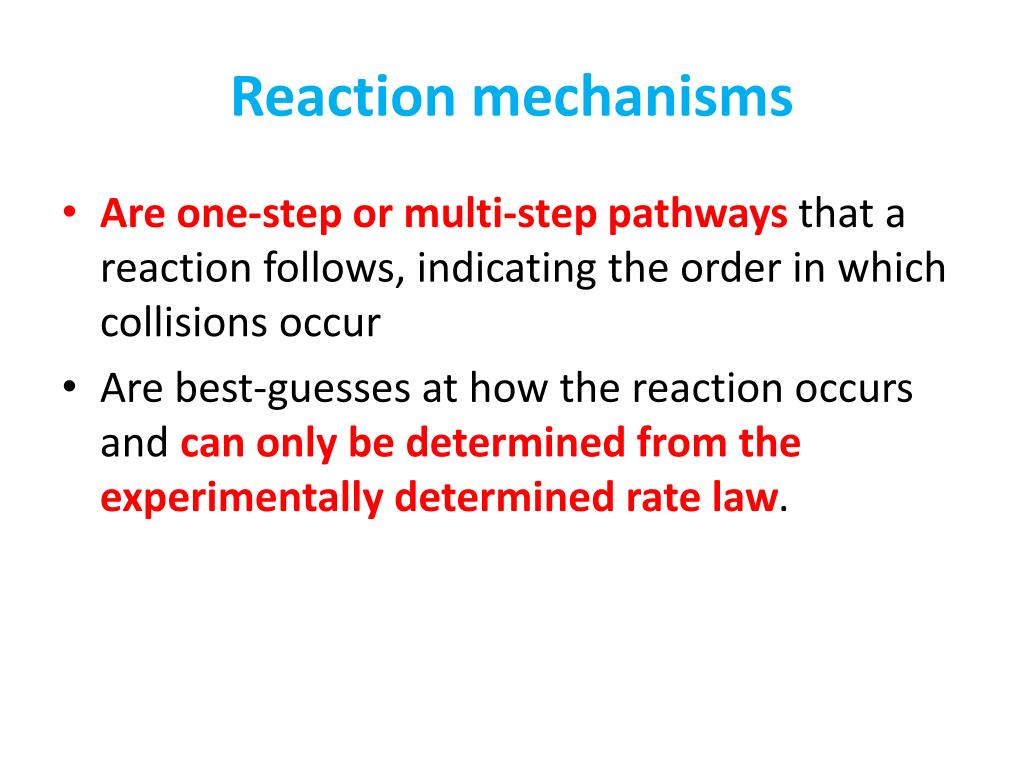 Reaction mechanisms

• Are one-step or multi-step pathways that a reaction follows, indicating the order in which collisions occur

• Are best-guesses at how the reaction occurs and can only be determined from the experimentally determined rate law.